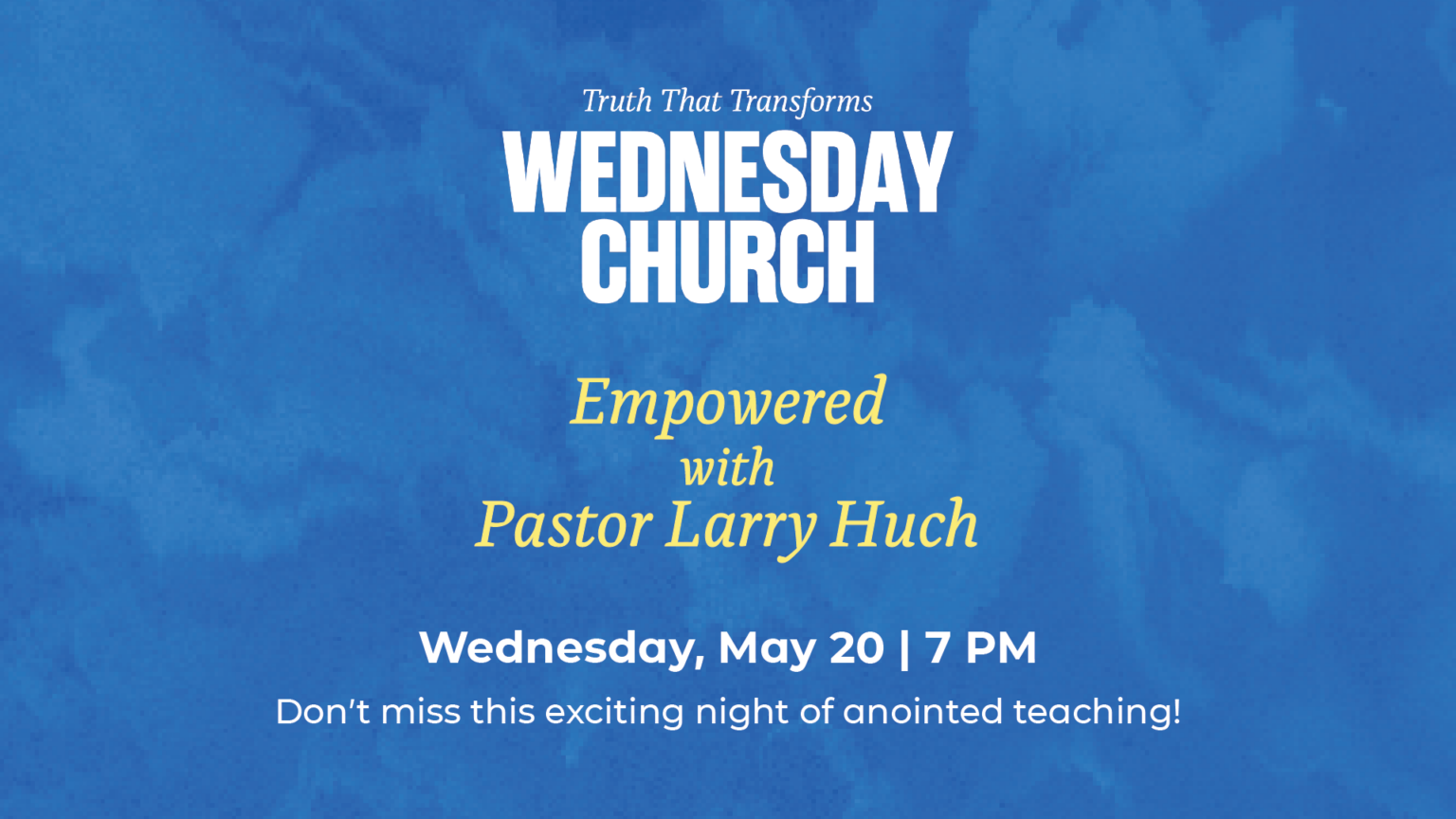 Truth That Transforms
WEDNESDAY CHURCH

Empowered
with
Pastor Larry Huch

Wednesday, May 20 | 7 PM

Don't miss this exciting night of anointed teaching!